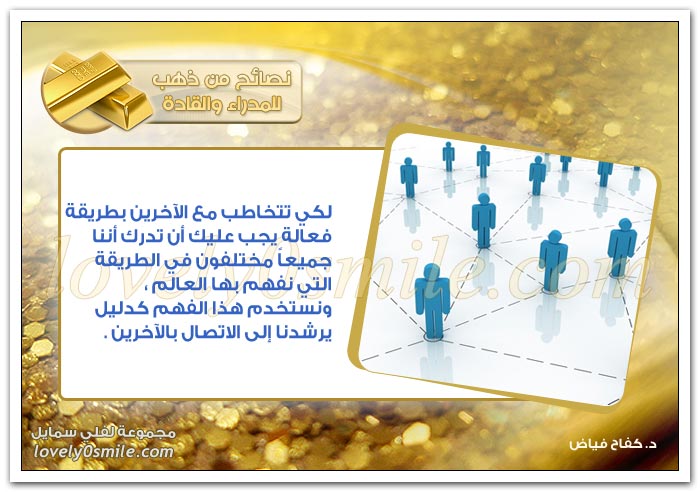 نصائح من ذهب
للمدراء والقادة

لكي تتخاطب مع الآخرين بطريقة فعالة يجب عليك أن تدرك أننا جميعاً مختلفون في الطريقة التي نفهم بها العالم ، ونستخدم هذا الفهم كدليل يرشدنا إلى الاتصال بالآخرين .

lovely0smile.com

مجموعة لفلي سمايل
lovely0smile.com

د. كفاح فياض